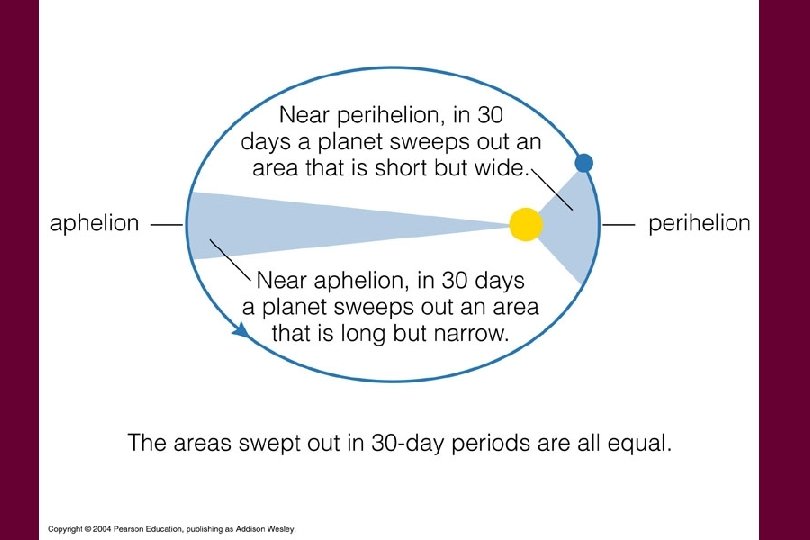 Near perihelion, in 30 days a planet sweeps out an area that is short but wide.

aphelion

perihelion

Near aphelion, in 30 days a planet sweeps out an area that is long but narrow.

The areas swept out in 30-day periods are all equal.

Copyright © 2004 Pearson Education, publishing as Addison Wesley